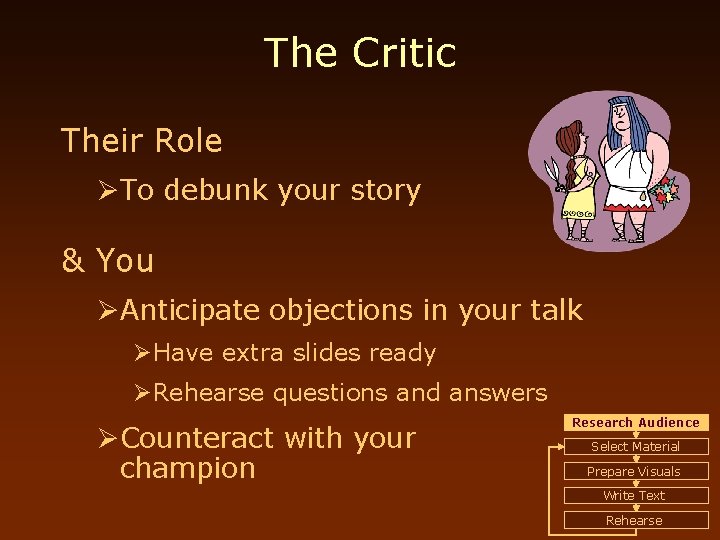 The Critic

Their Role

➢To debunk your story

& You

➢Anticipate objections in your talk

➢Have extra slides ready

➢Rehearse questions and answers

➢Counteract with your champion

Research Audience

Select Material

Prepare Visuals

Write Text

Rehearse